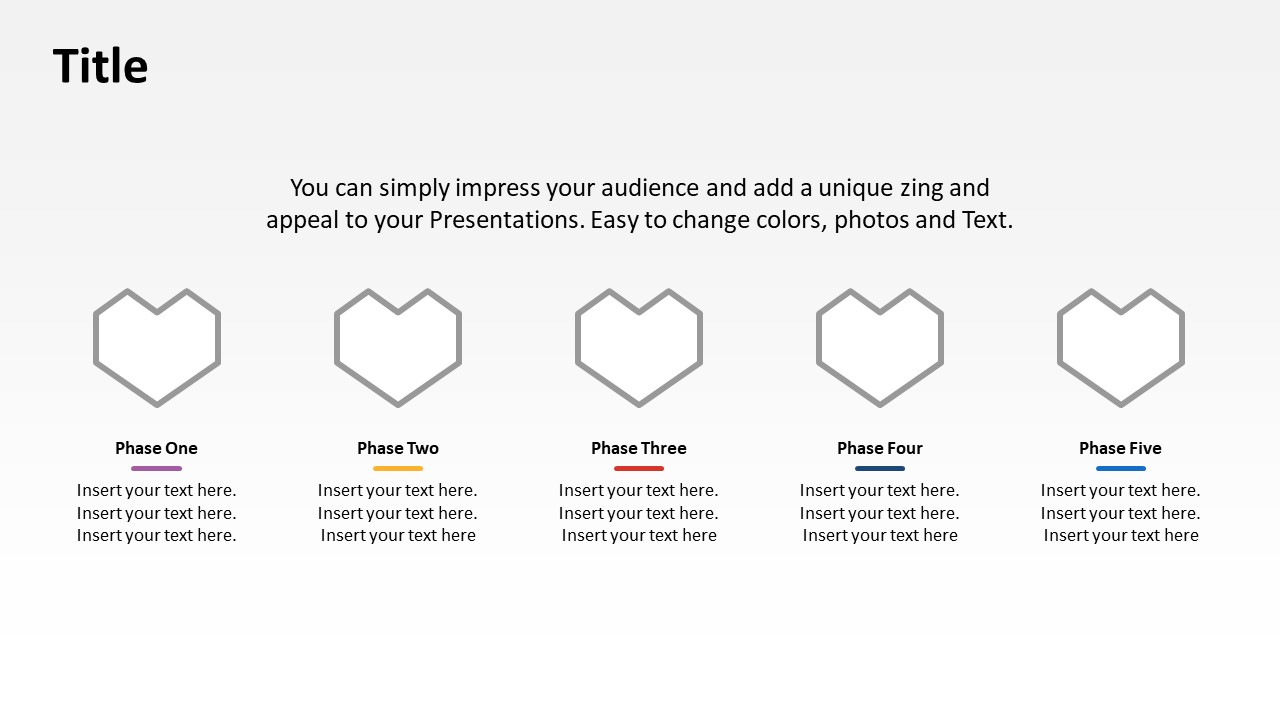 Title

You can simply impress your audience and add a unique zing and appeal to your Presentations. Easy to change colors, photos and Text.

Phase One

Insert your text here.
Insert your text here.
Insert your text here.

Phase Two

Insert your text here.
Insert your text here.
Insert your text here

Phase Three

Insert your text here.
Insert your text here.
Insert your text here

Phase Four

Insert your text here.
Insert your text here.
Insert your text here

Phase Five

Insert your text here.
Insert your text here.
Insert your text here